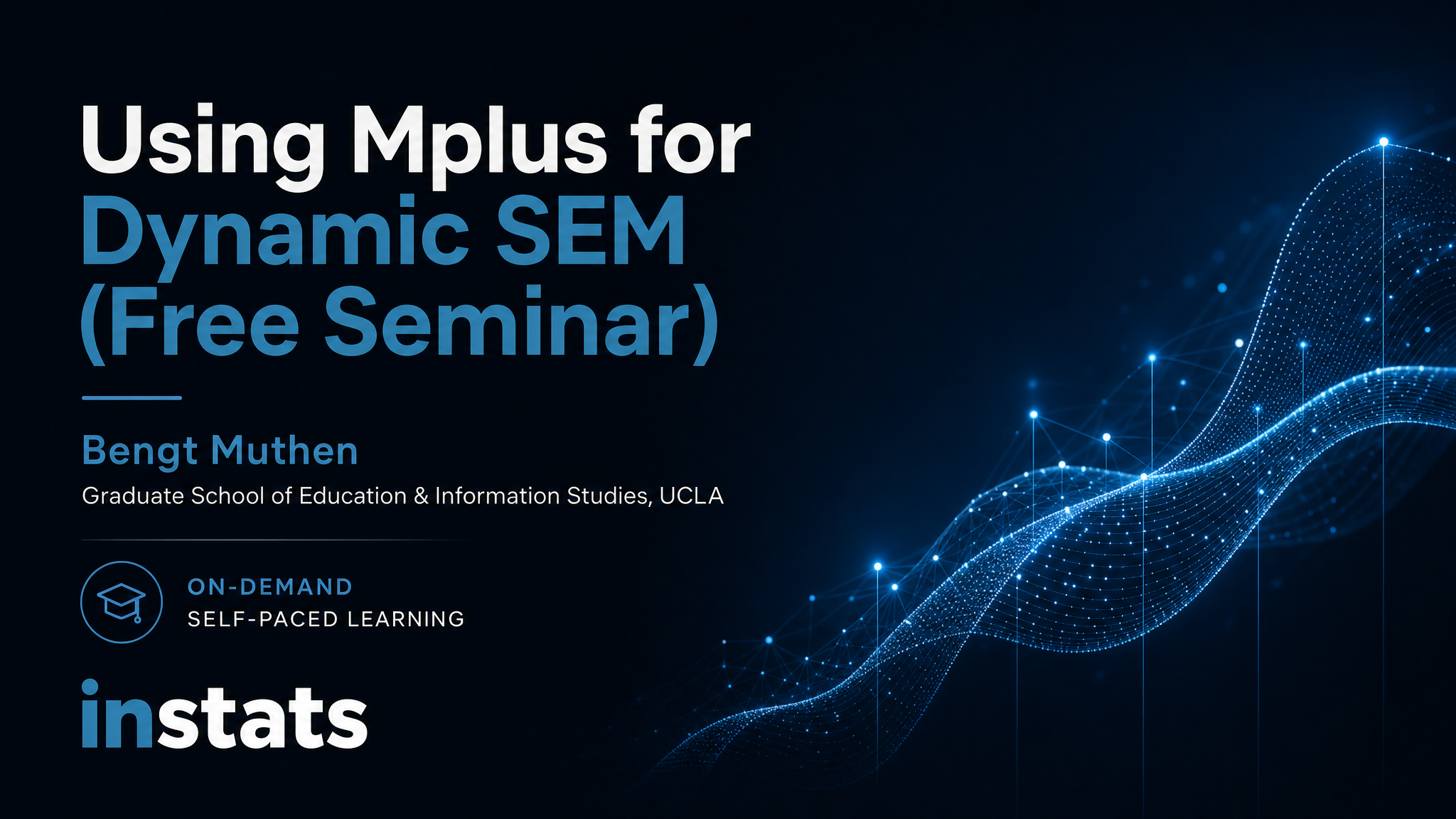 Using Mplus for Dynamic SEM (Free Seminar)

Bengt Muthen

Graduate School of Education & Information Studies, UCLA

ON-DEMAND
SELF-PACED LEARNING

instats